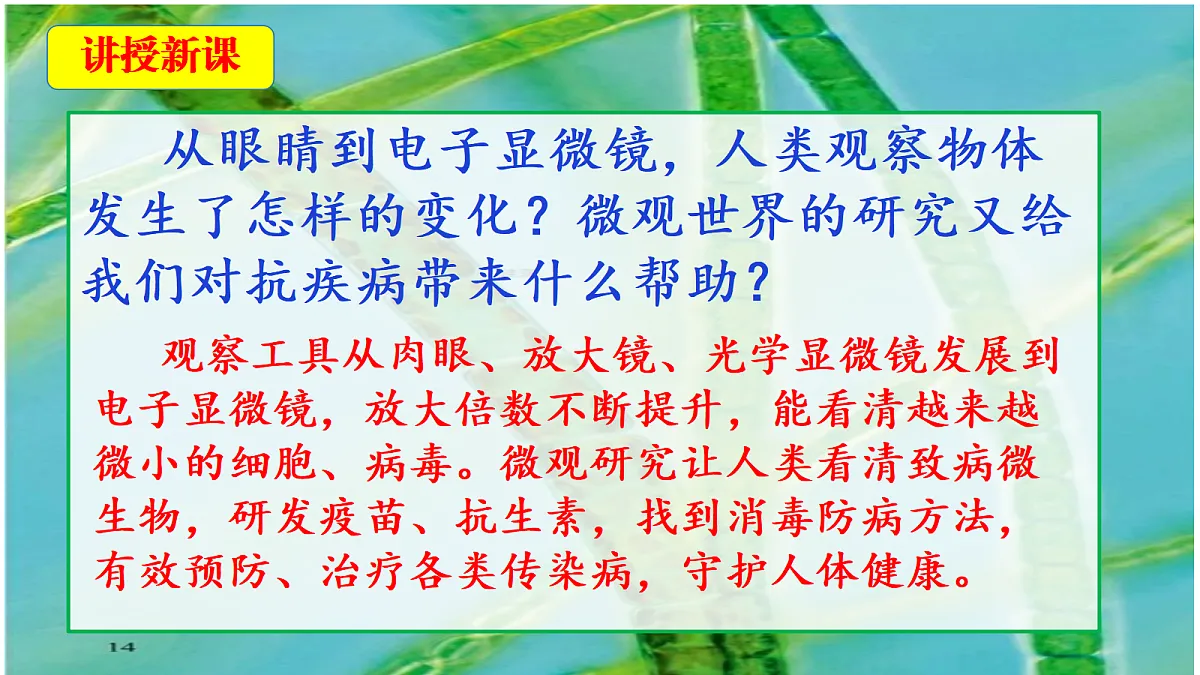 讲授新课

从眼睛到电子显微镜，人类观察物体发生了怎样的变化？微观世界的研究又给我们对抗疾病带来什么帮助？

观察工具从肉眼、放大镜、光学显微镜发展到电子显微镜，放大倍数不断提升，能看清越来越微小的细胞、病毒。微观研究让人类看清致病微生物，研发疫苗、抗生素，找到消毒防病方法，有效预防、治疗各类传染病，守护人体健康。

14